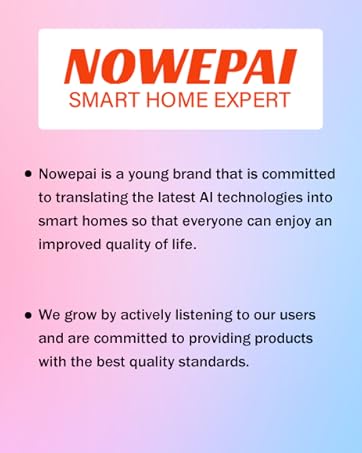 NOWEPAI
SMART HOME EXPERT

• Nowepai is a young brand that is committed to translating the latest AI technologies into smart homes so that everyone can enjoy an improved quality of life.

• We grow by actively listening to our users and are committed to providing products with the best quality standards.